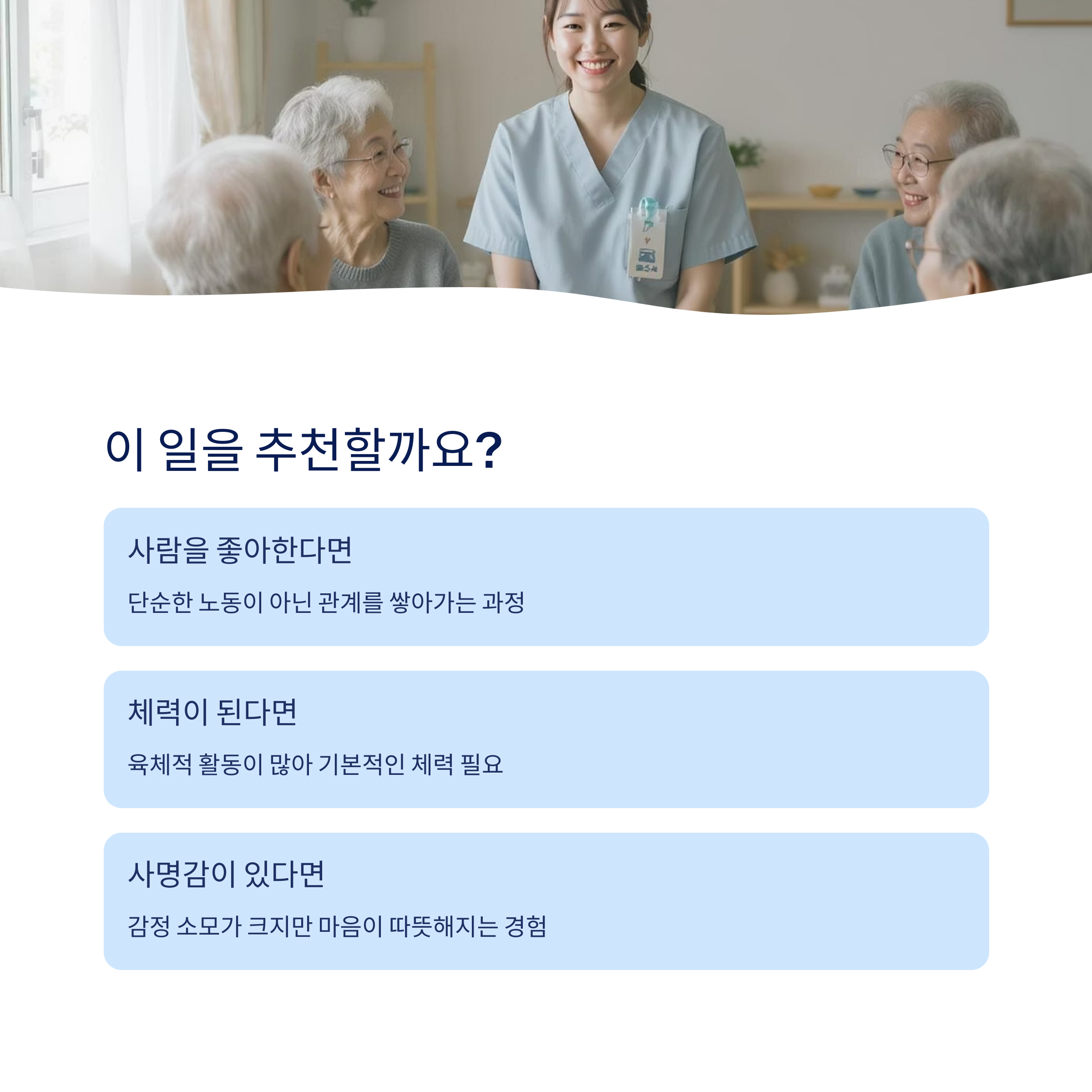 이 일을 추천할까요?

사람을 좋아한다면

단순한 노동이 아닌 관계를 쌓아가는 과정

체력이 된다면

육체적 활동이 많아 기본적인 체력 필요

사명감이 있다면

감정 소모가 크지만 마음이 따뜻해지는 경험